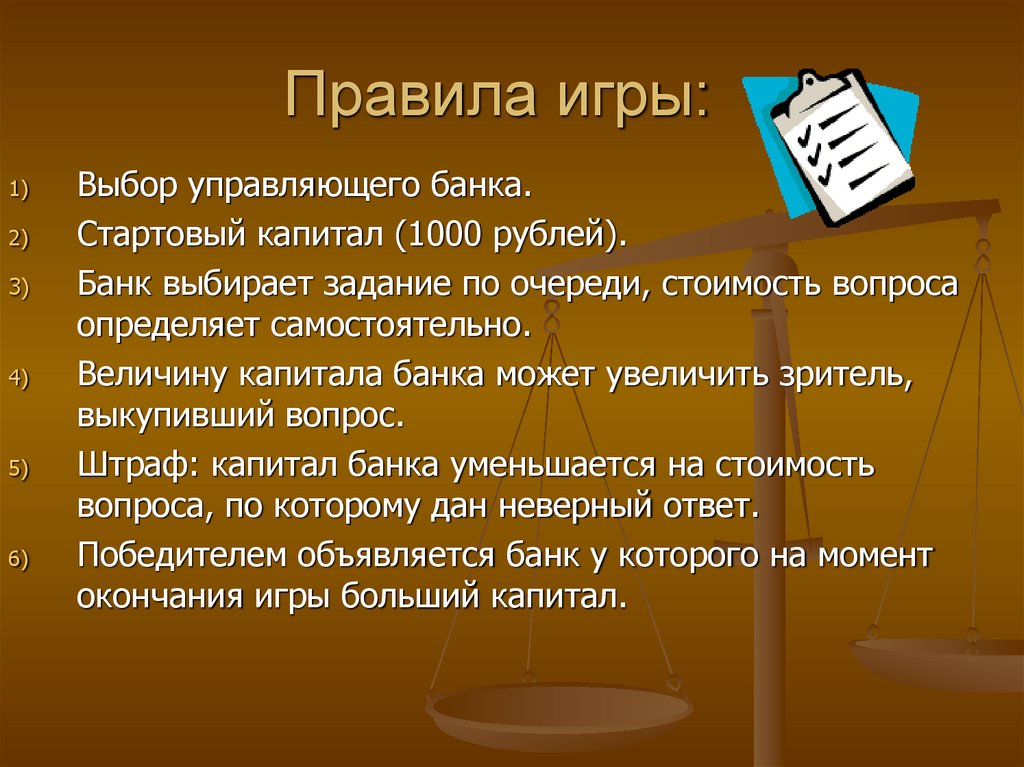 Правила игры:

1) Выбор управляющего банка.

2) Стартовый капитал (1000 рублей).

3) Банк выбирает задание по очереди, стоимость вопроса определяет самостоятельно.

4) Величину капитала банка может увеличить зритель, выкупивший вопрос.

5) Штраф: капитал банка уменьшается на стоимость вопроса, по которому дан неверный ответ.

6) Победителем объявляется банк у которого на момент окончания игры больший капитал.